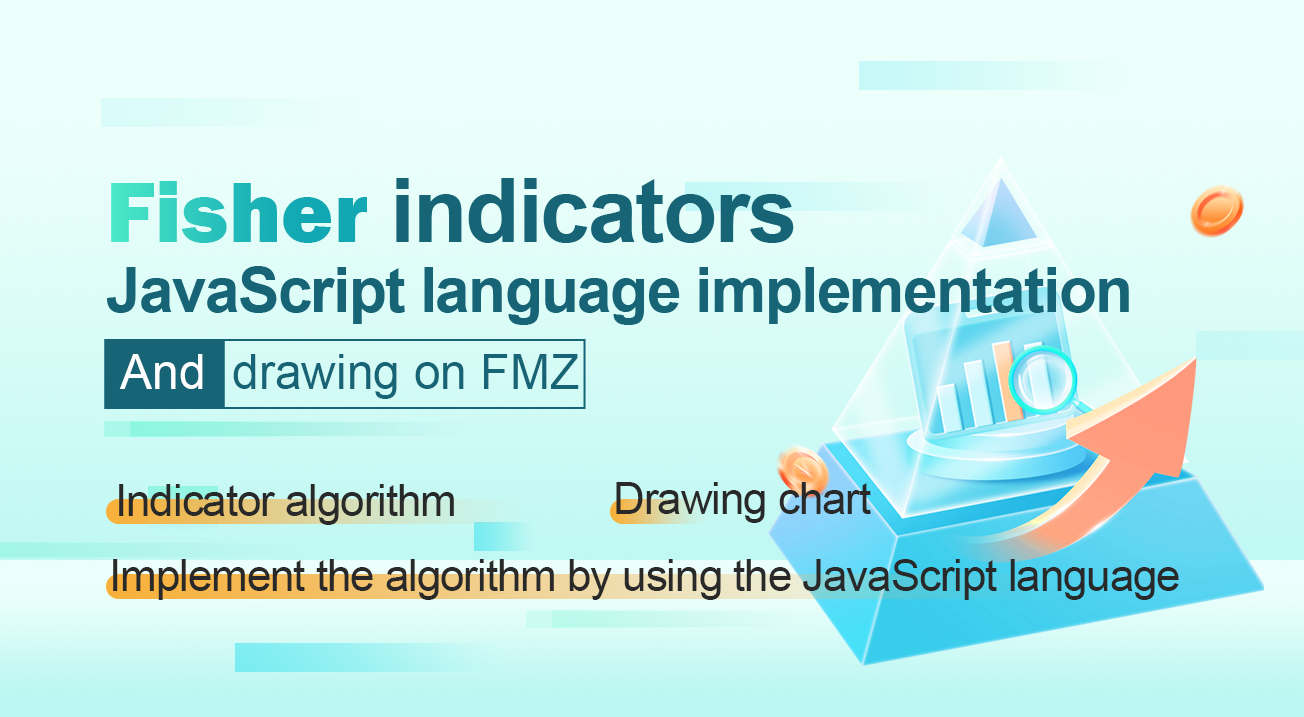 Fisher indicators
JavaScript language implementation
And drawing on FMZ

Indicator algorithm Drawing chart
Implement the algorithm by using the JavaScript language